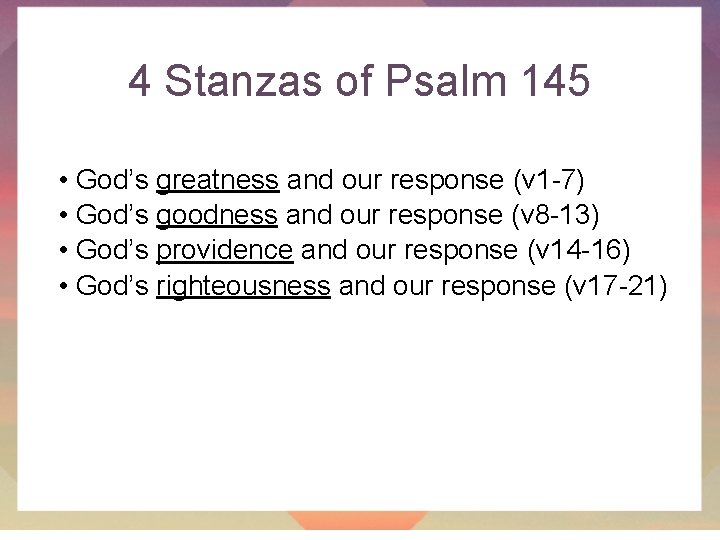 4 Stanzas of Psalm 145

• God's greatness and our response (v1-7)
• God's goodness and our response (v8-13)
• God's providence and our response (v14-16)
• God's righteousness and our response (v17-21)